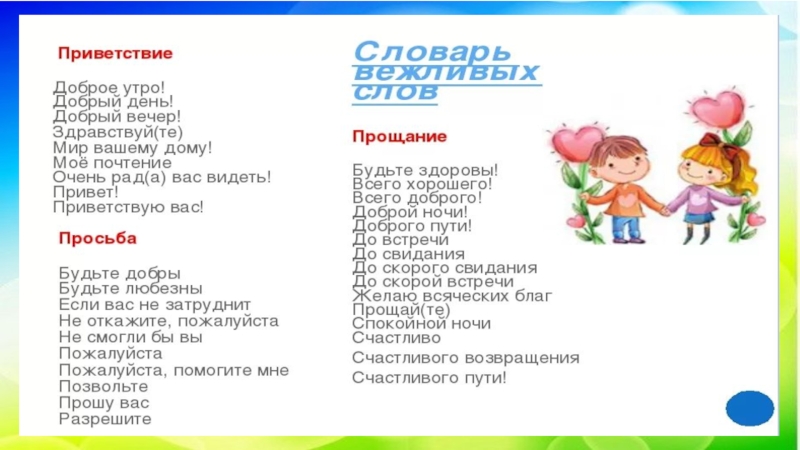 Приветствие

Доброе утро!
Добрый день!
Добрый вечер!
Здравствуй(те)
Мир вашему дому!
Моё почтение
Очень рад(а) вас видеть!
Привет!
Приветствую вас!

Просьба

Будьте добры
Будьте любезны
Если вас не затруднит
Не откажите, пожалуйста
Не смогли бы вы
Пожалуйста
Пожалуйста, помогите мне
Позвольте
Прошу вас
Разрешите

Словарь вежливых слов

Прощание

Будьте здоровы!
Всего хорошего!
Всего доброго!
Доброй ночи!
Доброго пути!
До встречи
До свидания
До скорого свидания
До скорой встречи
Желаю всяческих благ
Прощай(те)
Спокойной ночи
Счастливо
Счастливого возвращения
Счастливого пути!